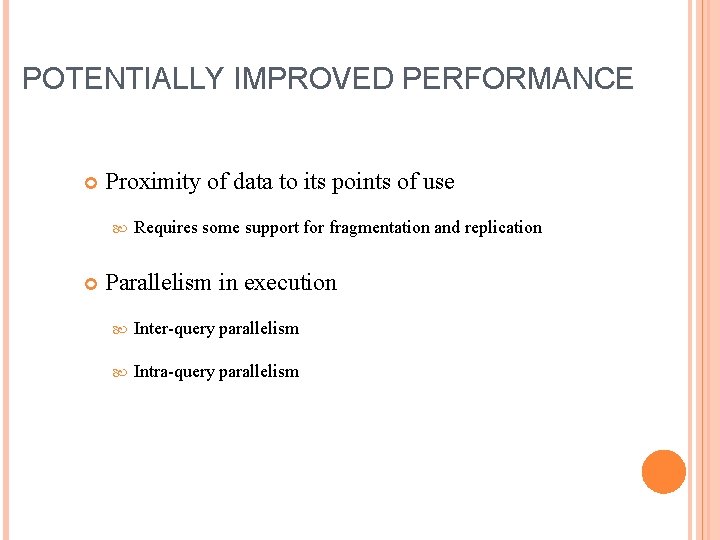 POTENTIALLY IMPROVED PERFORMANCE

Proximity of data to its points of use

Requires some support for fragmentation and replication

Parallelism in execution

Inter-query parallelism

Intra-query parallelism